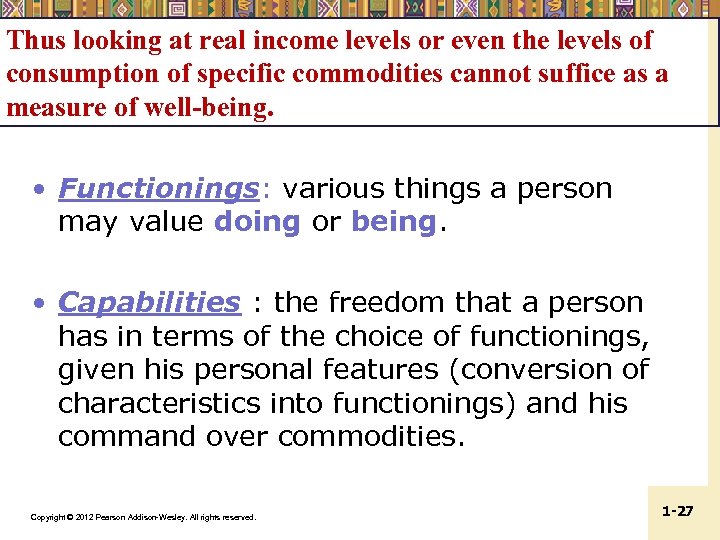 Thus looking at real income levels or even the levels of consumption of specific commodities cannot suffice as a measure of well-being.

• Functionings: various things a person may value doing or being.

• Capabilities : the freedom that a person has in terms of the choice of functionings, given his personal features (conversion of characteristics into functionings) and his command over commodities.

Copyright © 2012 Pearson Addison-Wesley. All rights reserved.

1-27